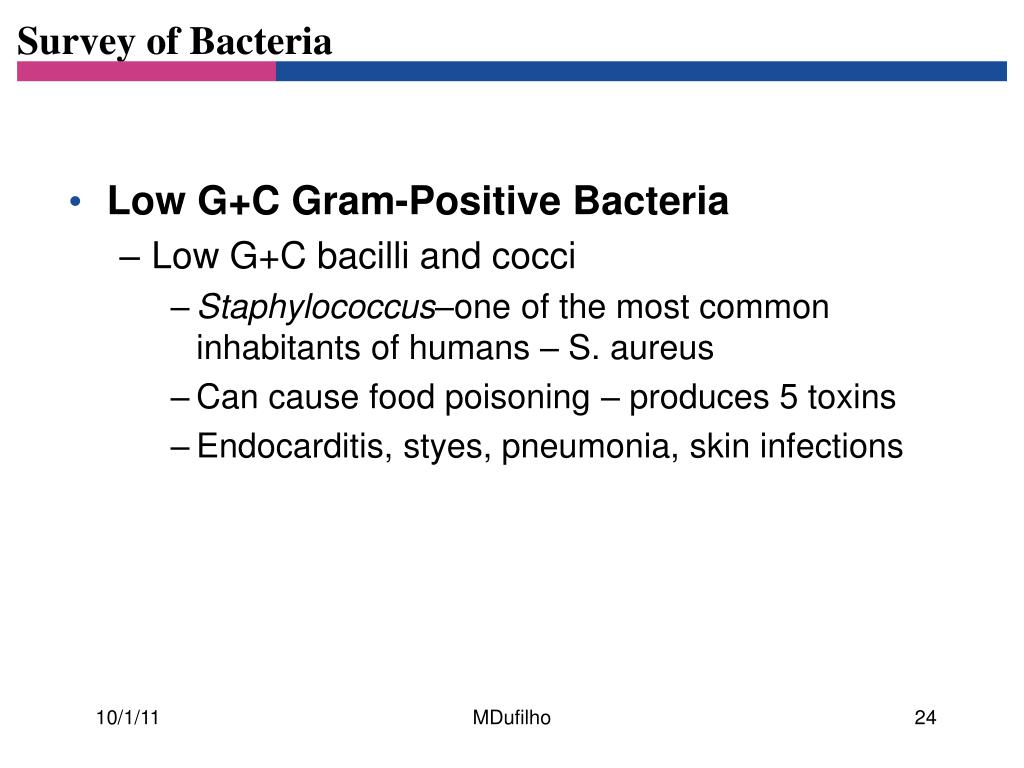 Survey of Bacteria

• Low G+C Gram-Positive Bacteria
– Low G+C bacilli and cocci
– Staphylococcus–one of the most common inhabitants of humans – S. aureus
– Can cause food poisoning – produces 5 toxins
– Endocarditis, styes, pneumonia, skin infections

10/1/11
MDufilho
24